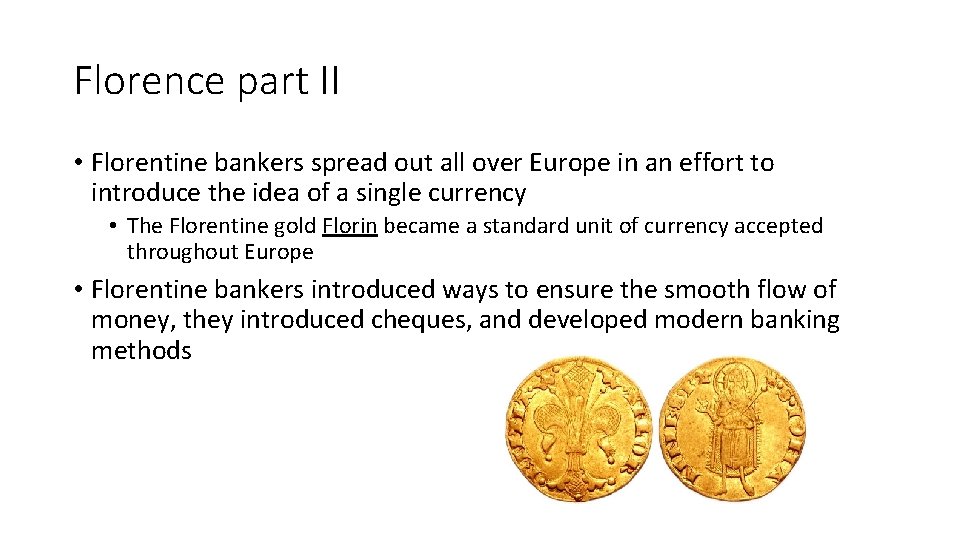 Florence part II

• Florentine bankers spread out all over Europe in an effort to introduce the idea of a single currency

• The Florentine gold Florin became a standard unit of currency accepted throughout Europe

• Florentine bankers introduced ways to ensure the smooth flow of money, they introduced cheques, and developed modern banking methods